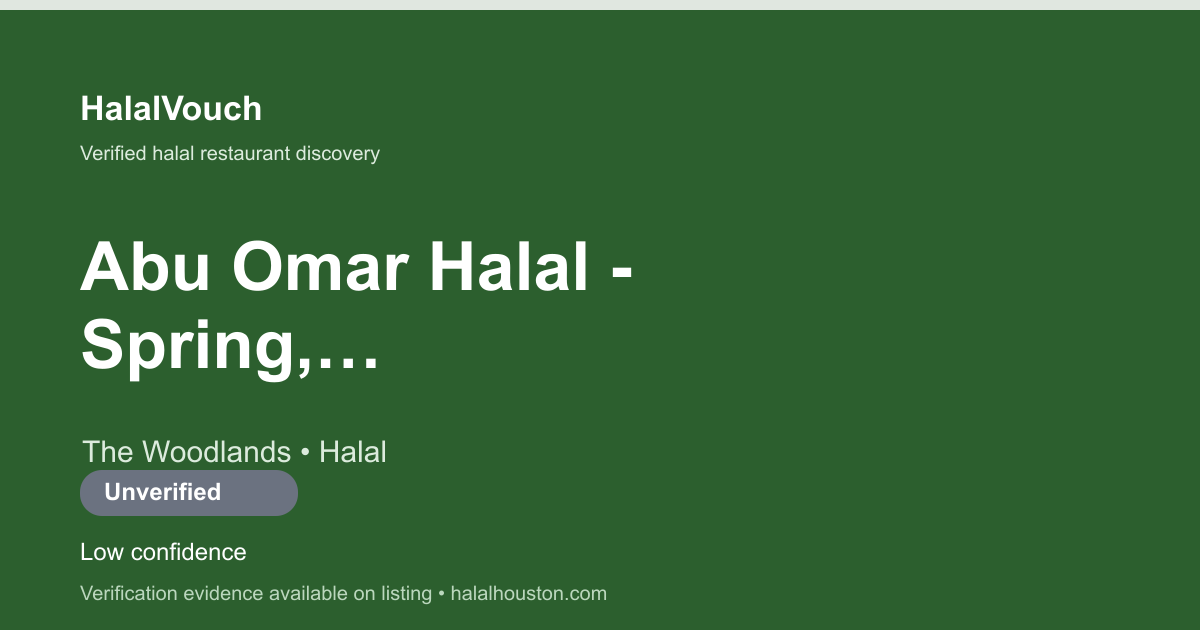 HalalVouch

Verified halal restaurant discovery

Abu Omar Halal - Spring,…

The Woodlands • Halal

Unverified

Low confidence

Verification evidence available on listing • halalhouston.com